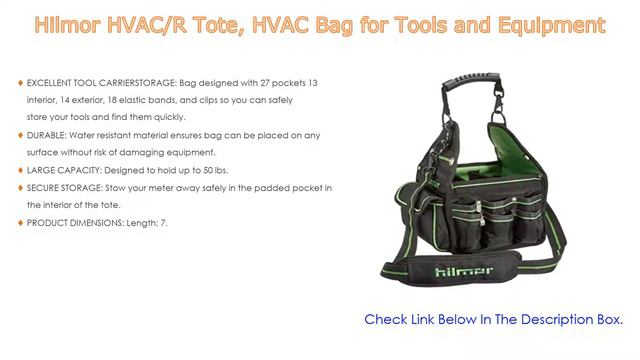 Hilmor HVAC/R Tote, HVAC Bag for Tools and Equipment

♦ EXCELLENT TOOL CARRIERSTORAGE: Bag designed with 27 pockets 13 interior, 14 exterior, 18 elastic bands, and clips so you can safely store your tools and find them quickly.

♦ DURABLE: Water resistant material ensures bag can be placed on any surface without risk of damaging equipment.

♦ LARGE CAPACITY: Designed to hold up to 50 lbs.

♦ SECURE STORAGE: Stow your meter away safely in the padded pocket in the interior of the tote.

♦ PRODUCT DIMENSIONS: Length: 7.

hilmor

Check Link Below In The Description Box.